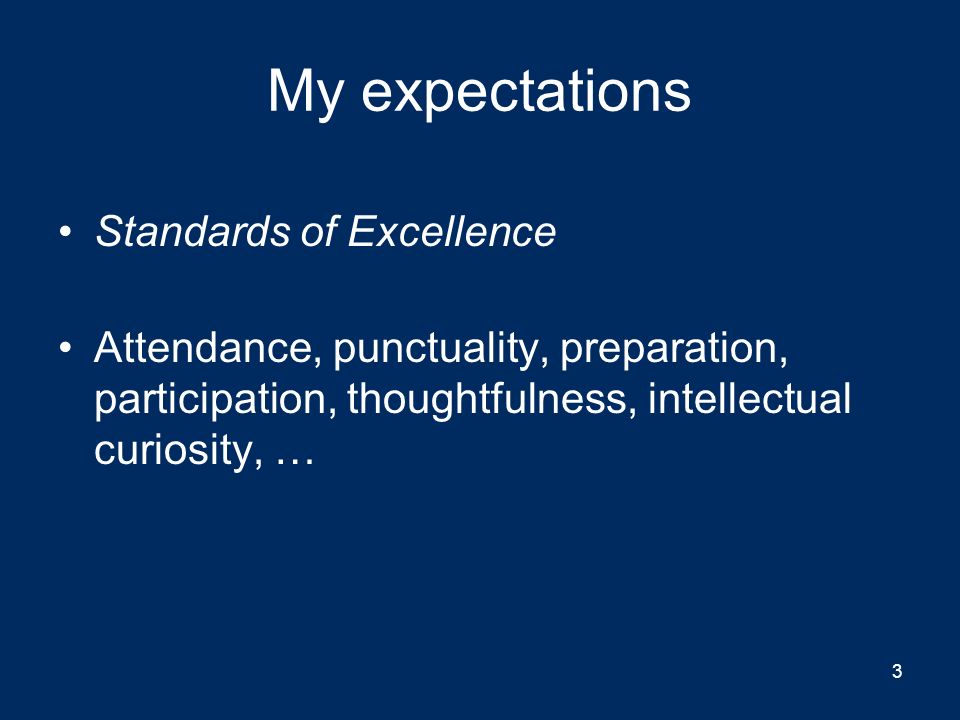 My expectations

• Standards of Excellence

• Attendance, punctuality, preparation, participation, thoughtfulness, intellectual curiosity, …

3